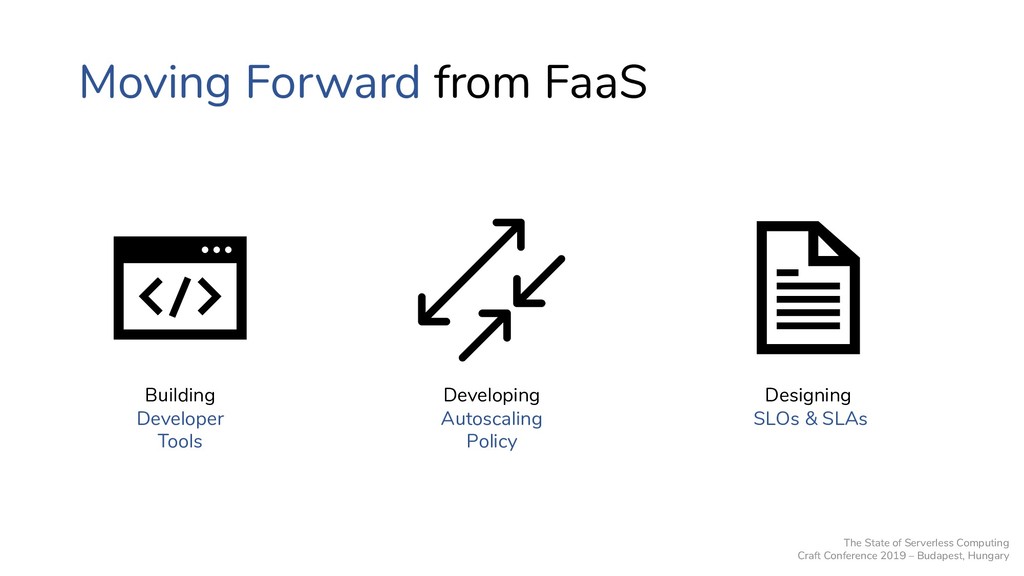 Moving Forward from FaaS

</>

Building
Developer Tools

Developing
Autoscaling Policy

Designing
SLOs & SLAs

The State of Serverless Computing
Craft Conference 2019 – Budapest, Hungary